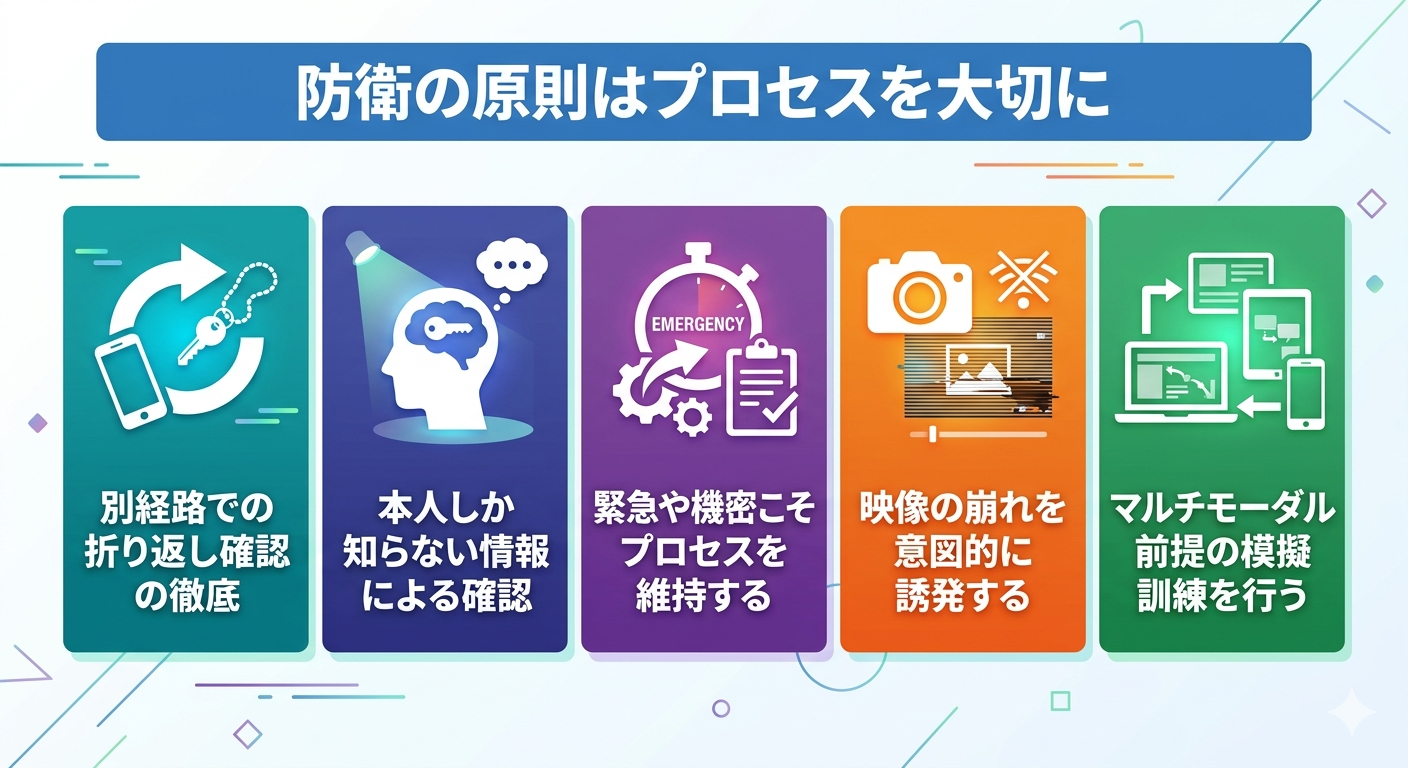 防衛の原則はプロセスを大切に

別経路での折り返し確認の徹底

本人しか知らない情報による確認

EMERGENCY

緊急や機密こそプロセスを維持する

映像の崩れを意図的に誘発する

マルチモーダル前提の模擬訓練を行う